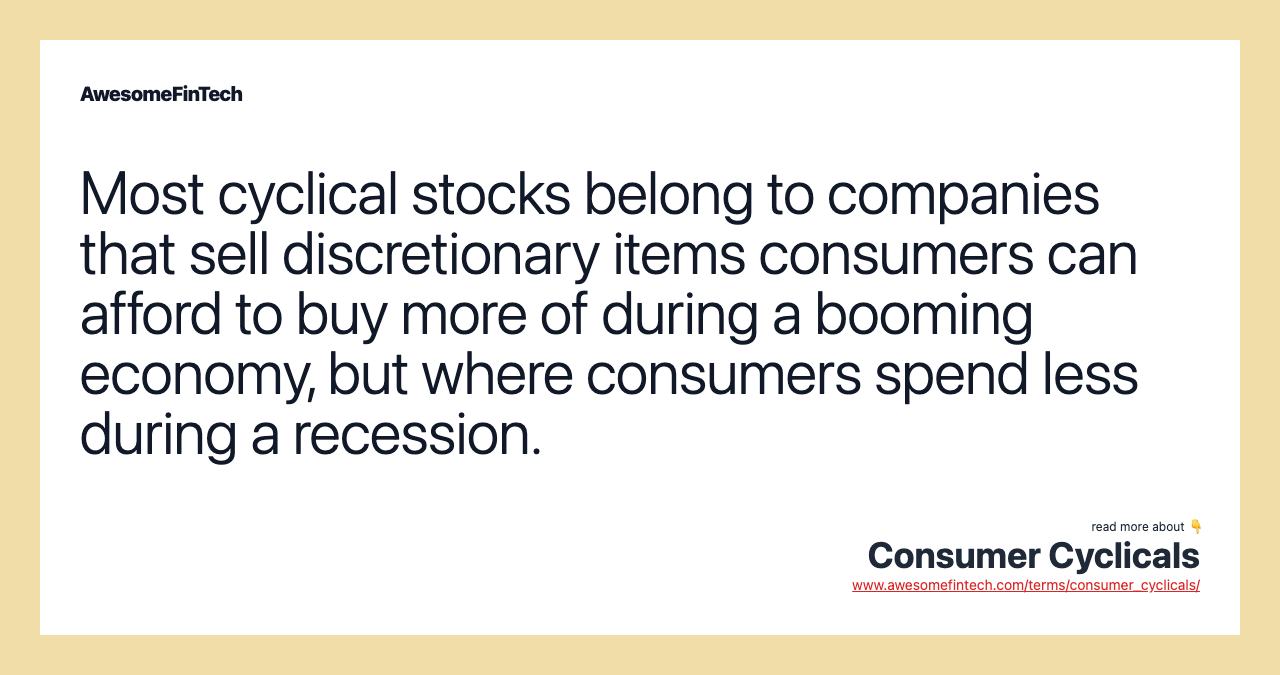 AwesomeFinTech

Most cyclical stocks belong to companies that sell discretionary items consumers can afford to buy more of during a booming economy, but where consumers spend less during a recession.

read more about 👇
Consumer Cyclicals
www.awesomefintech.com/terms/consumer_cyclicals/